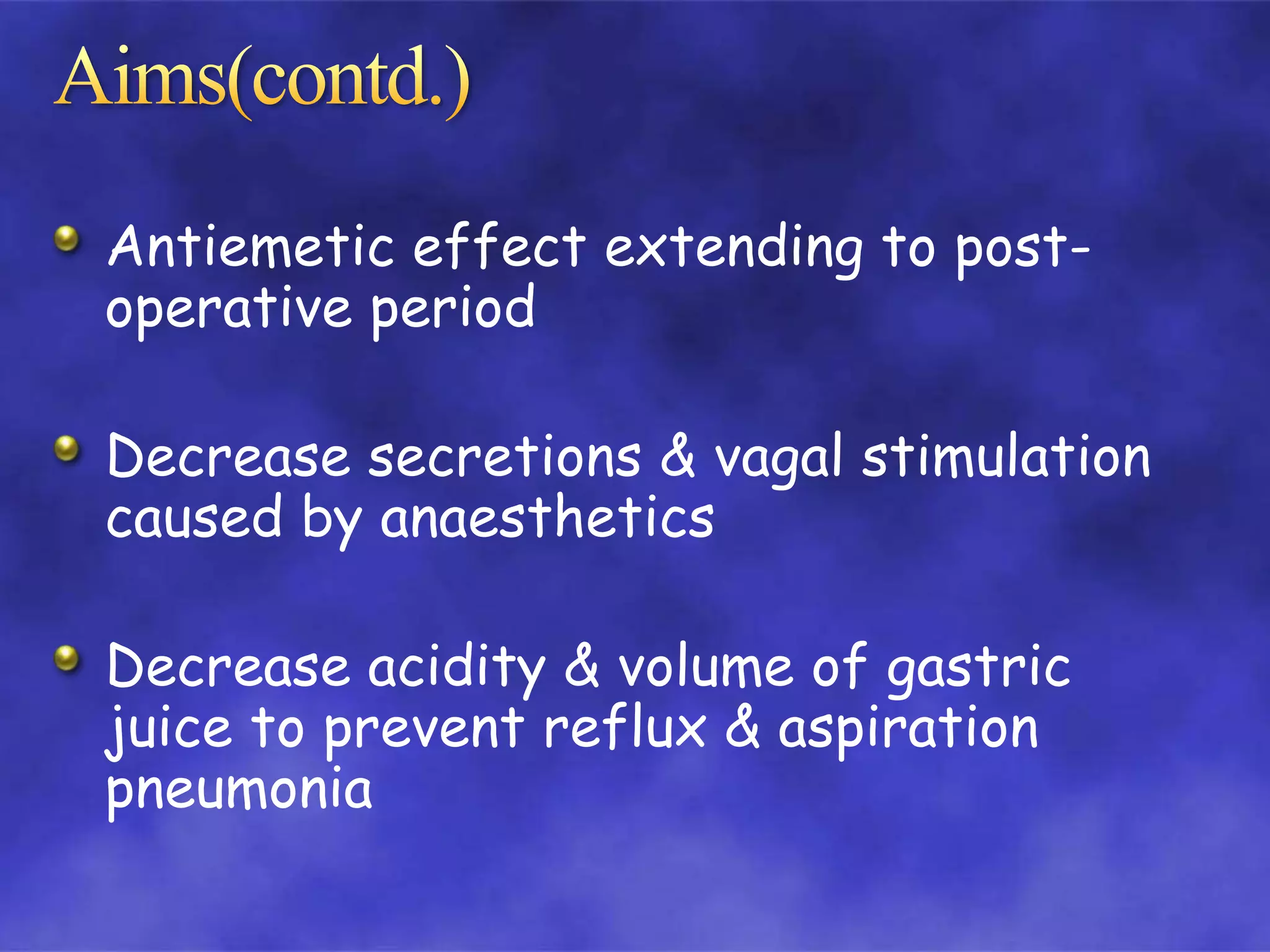 Aims(contd.)

Antiemetic effect extending to post-operative period

Decrease secretions & vagal stimulation caused by anaesthetics

Decrease acidity & volume of gastric juice to prevent reflux & aspiration pneumonia